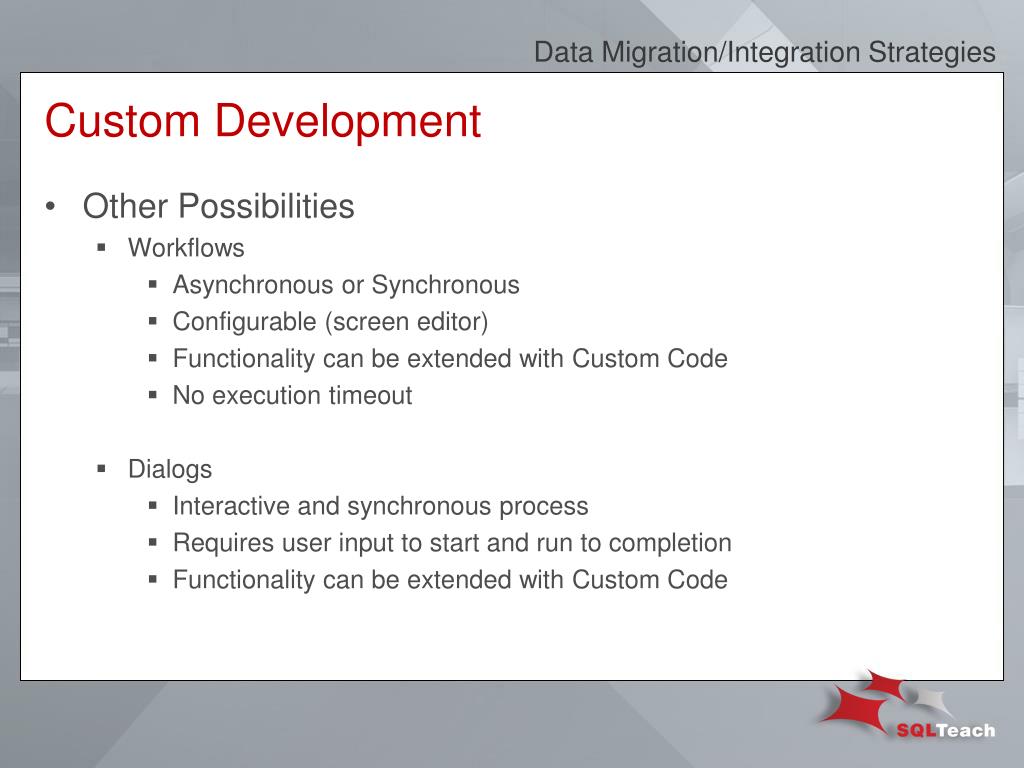 Data Migration/Integration Strategies

Custom Development

• Other Possibilities
  ▪ Workflows
    ▪ Asynchronous or Synchronous
    ▪ Configurable (screen editor)
    ▪ Functionality can be extended with Custom Code
    ▪ No execution timeout

  ▪ Dialogs
    ▪ Interactive and synchronous process
    ▪ Requires user input to start and run to completion
    ▪ Functionality can be extended with Custom Code

SQLTeach